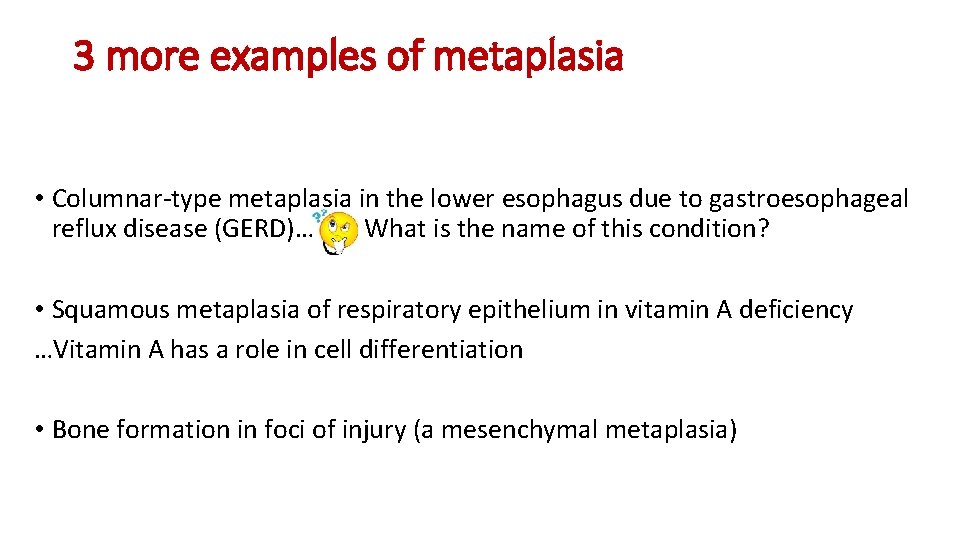 3 more examples of metaplasia

• Columnar-type metaplasia in the lower esophagus due to gastroesophageal reflux disease (GERD)… What is the name of this condition?

• Squamous metaplasia of respiratory epithelium in vitamin A deficiency …Vitamin A has a role in cell differentiation

• Bone formation in foci of injury (a mesenchymal metaplasia)